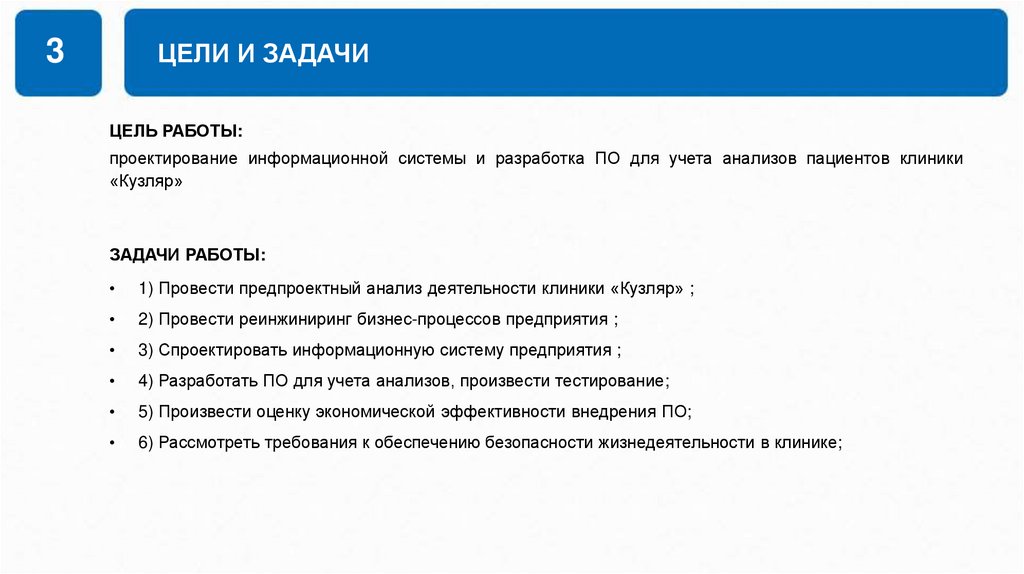 3

ЦЕЛИ И ЗАДАЧИ

ЦЕЛЬ РАБОТЫ:

проектирование информационной системы и разработка ПО для учета анализов пациентов клиники «Кузляр»

ЗАДАЧИ РАБОТЫ:

• 1) Провести предпроектный анализ деятельности клиники «Кузляр» ;

• 2) Провести реинжиниринг бизнес-процессов предприятия ;

• 3) Спроектировать информационную систему предприятия ;

• 4) Разработать ПО для учета анализов, произвести тестирование;

• 5) Произвести оценку экономической эффективности внедрения ПО;

• 6) Рассмотреть требования к обеспечению безопасности жизнедеятельности в клинике;